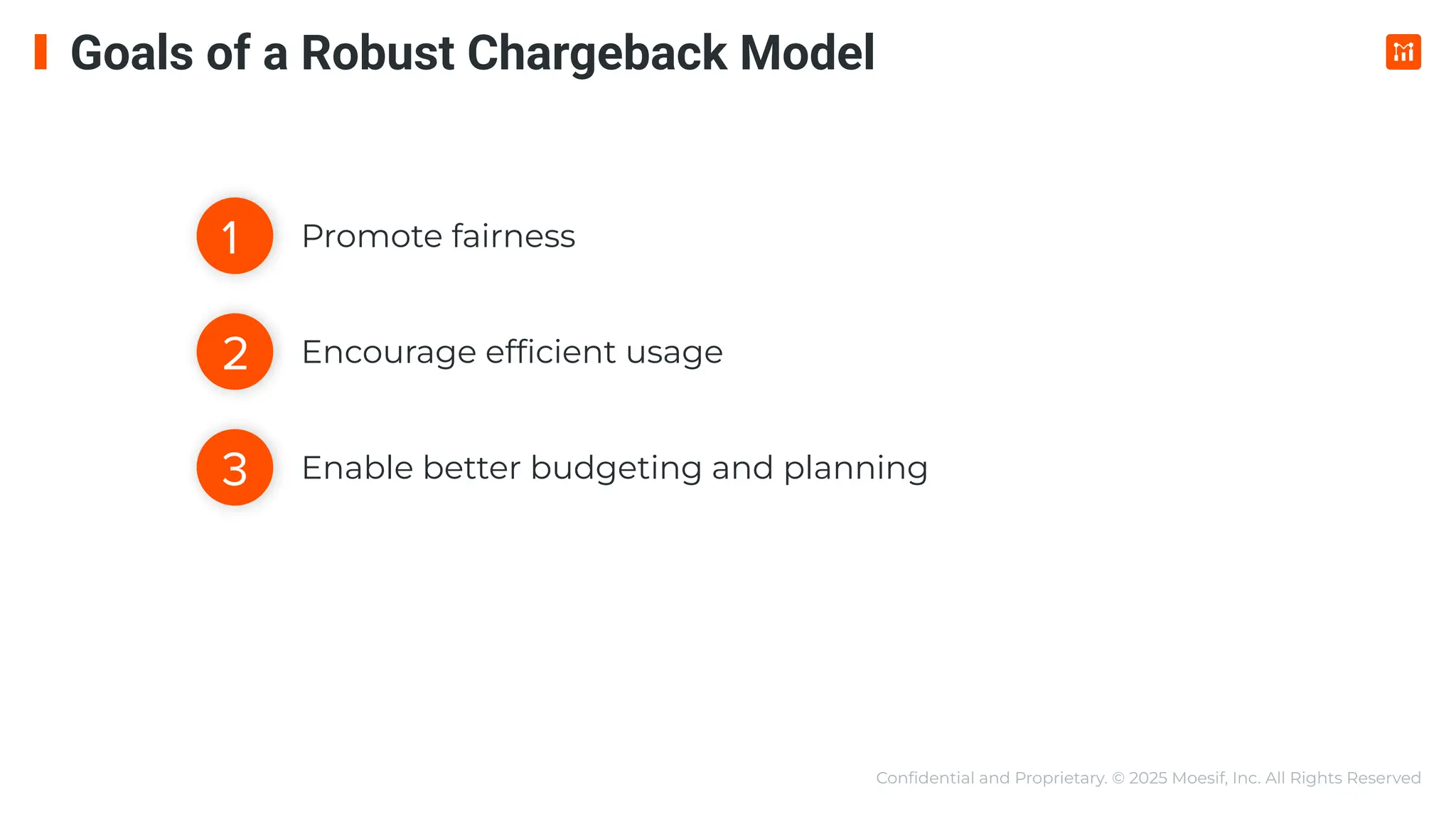 Goals of a Robust Chargeback Model

1 Promote fairness

2 Encourage efficient usage

3 Enable better budgeting and planning

Confidential and Proprietary. © 2025 Moesif, Inc. All Rights Reserved